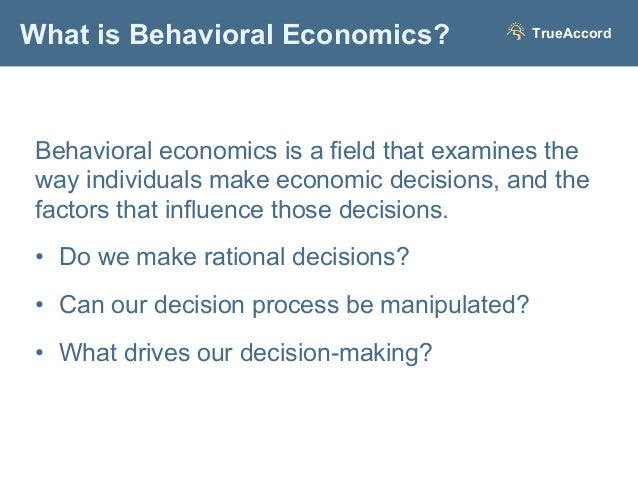 What is Behavioral Economics?

TrueAccord

Behavioral economics is a field that examines the way individuals make economic decisions, and the factors that influence those decisions.

• Do we make rational decisions?

• Can our decision process be manipulated?

• What drives our decision-making?